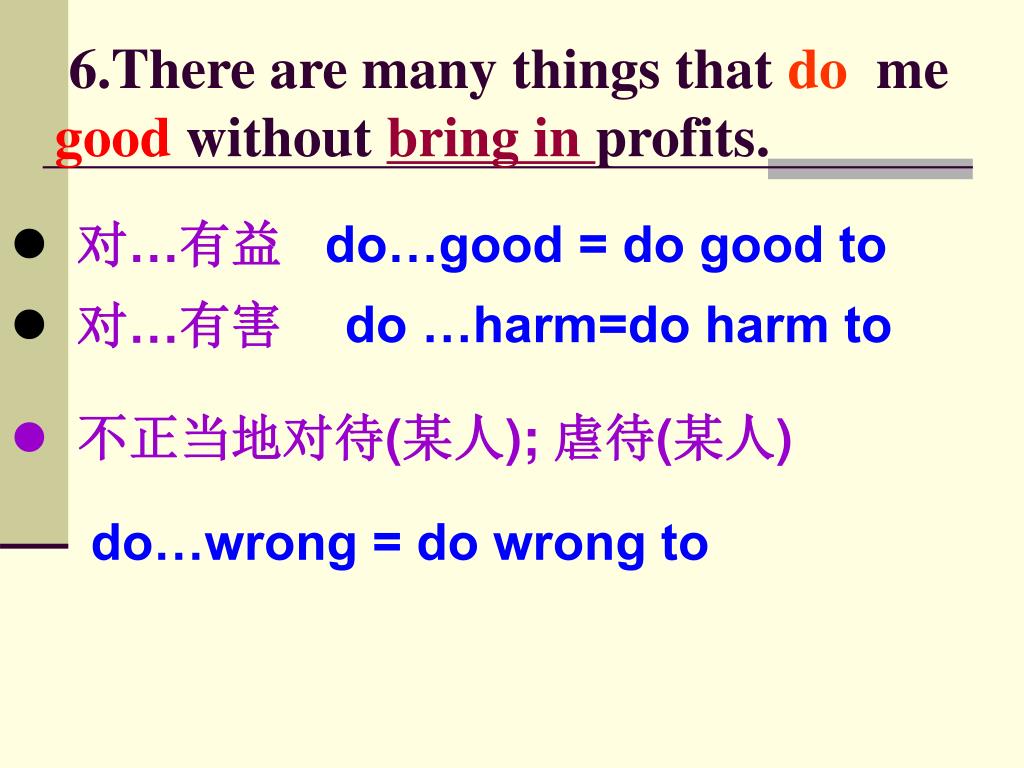 6.There are many things that do me good without bring in profits.

- 对…有益 do…good = do good to
- 对…有害 do …harm=do harm to
- 不正当地对待(某人); 虐待(某人)

do…wrong = do wrong to